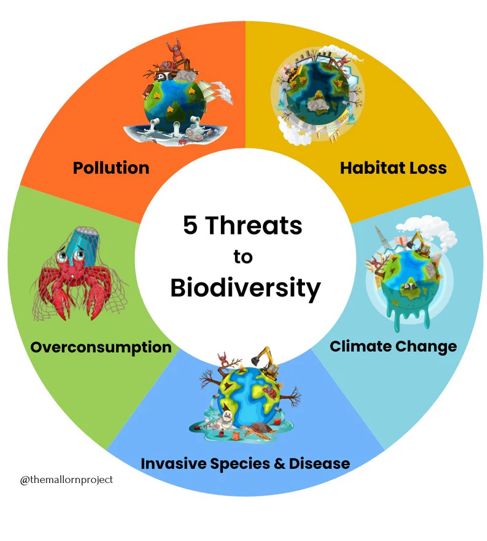 5 Threats to Biodiversity

Pollution

Habitat Loss

Climate Change

Invasive Species & Disease

Overconsumption

@themallornproject